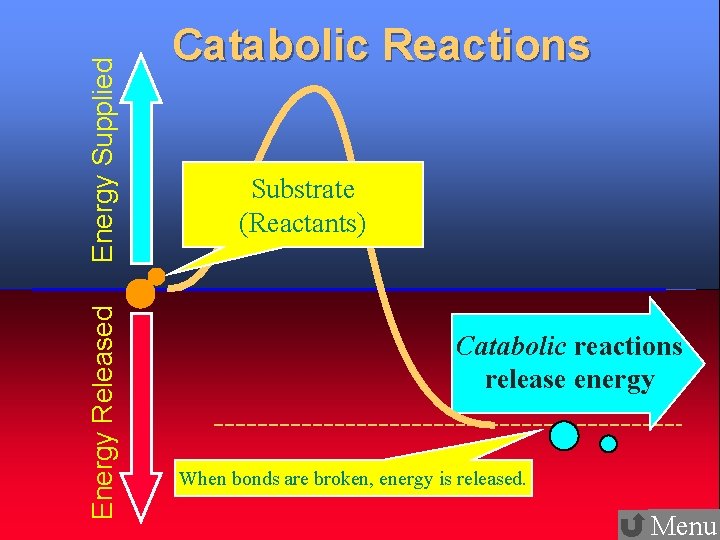 Catabolic Reactions

Energy Supplied

Substrate
(Reactants)

Energy Released

Catabolic reactions release energy

When bonds are broken, energy is released.

Menu